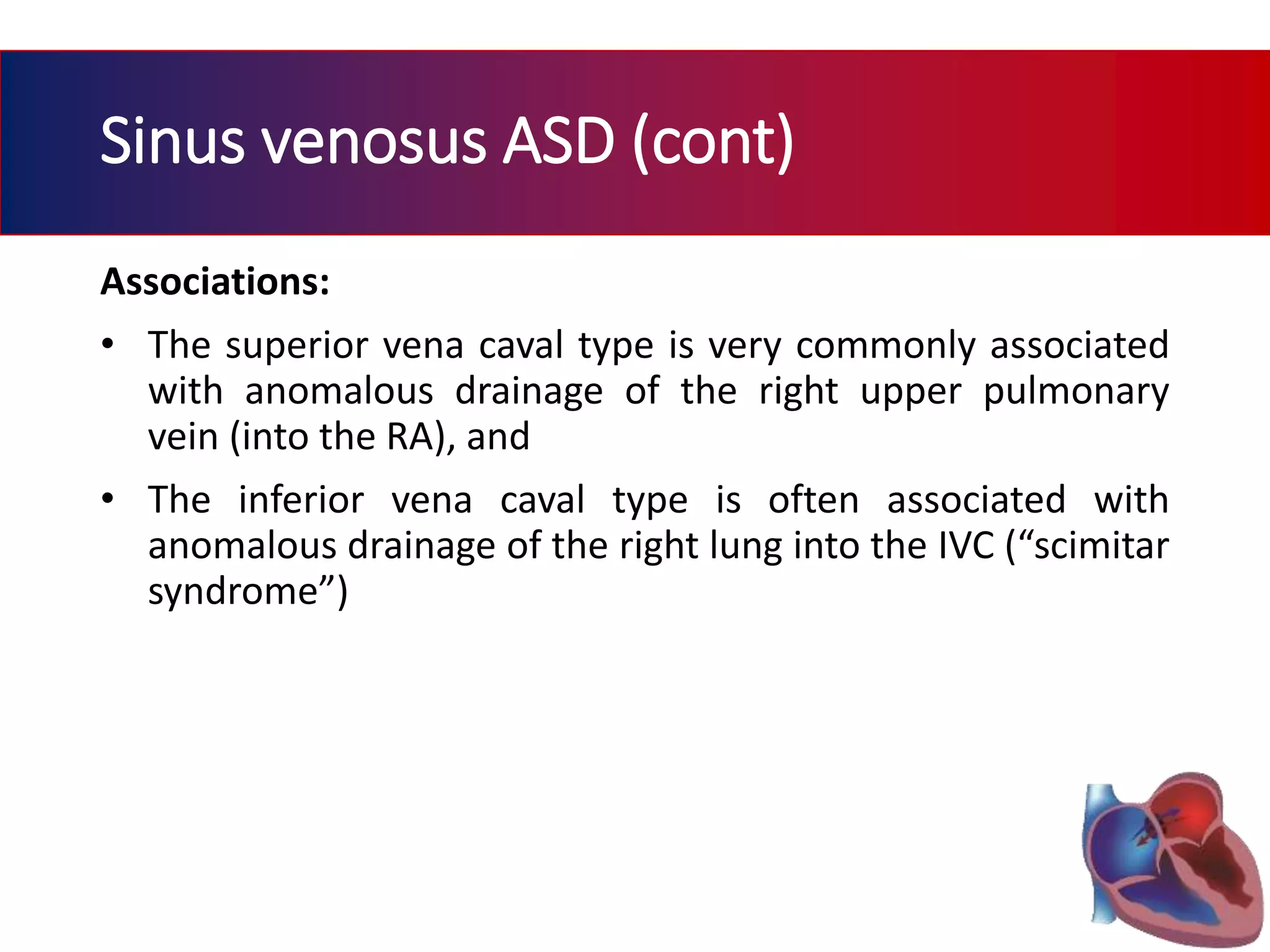 Sinus venosus ASD (cont)

Associations:

• The superior vena caval type is very commonly associated with anomalous drainage of the right upper pulmonary vein (into the RA), and

• The inferior vena caval type is often associated with anomalous drainage of the right lung into the IVC (“scimitar syndrome”)